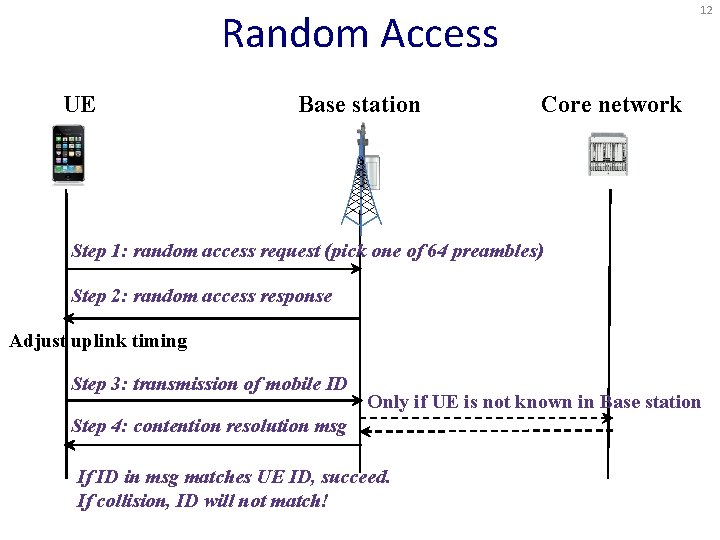 12

Random Access

UE

Base station

Core network

Step 1: random access request (pick one of 64 preambles)

Step 2: random access response

Adjust uplink timing

Step 3: transmission of mobile ID

Only if UE is not known in Base station

Step 4: contention resolution msg

If ID in msg matches UE ID, succeed.
If collision, ID will not match!